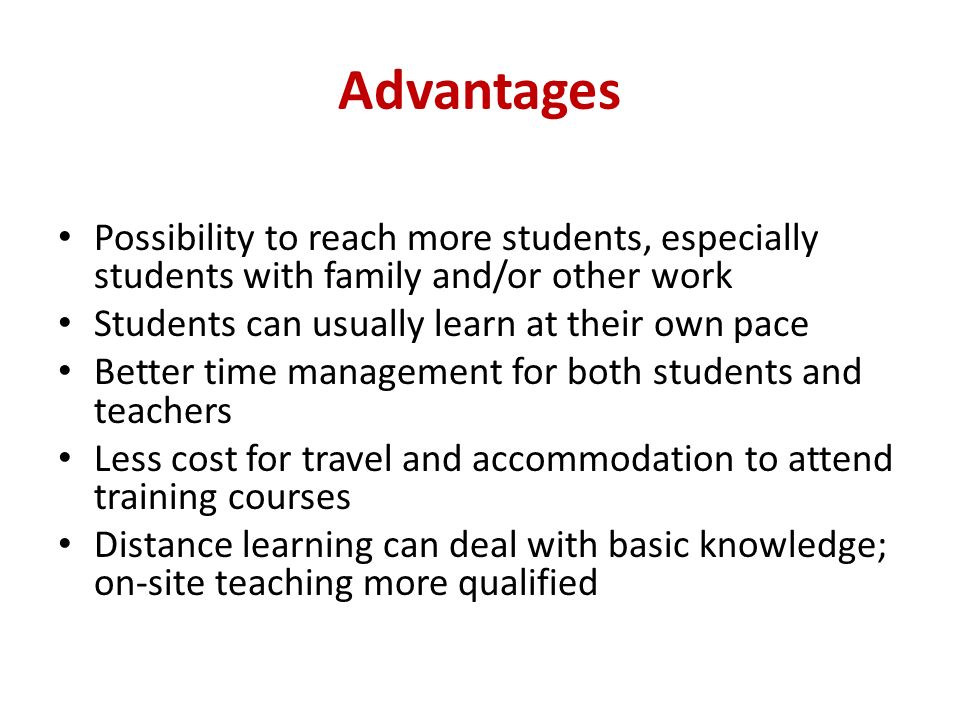 Advantages

• Possibility to reach more students, especially students with family and/or other work
• Students can usually learn at their own pace
• Better time management for both students and teachers
• Less cost for travel and accommodation to attend training courses
• Distance learning can deal with basic knowledge; on-site teaching more qualified